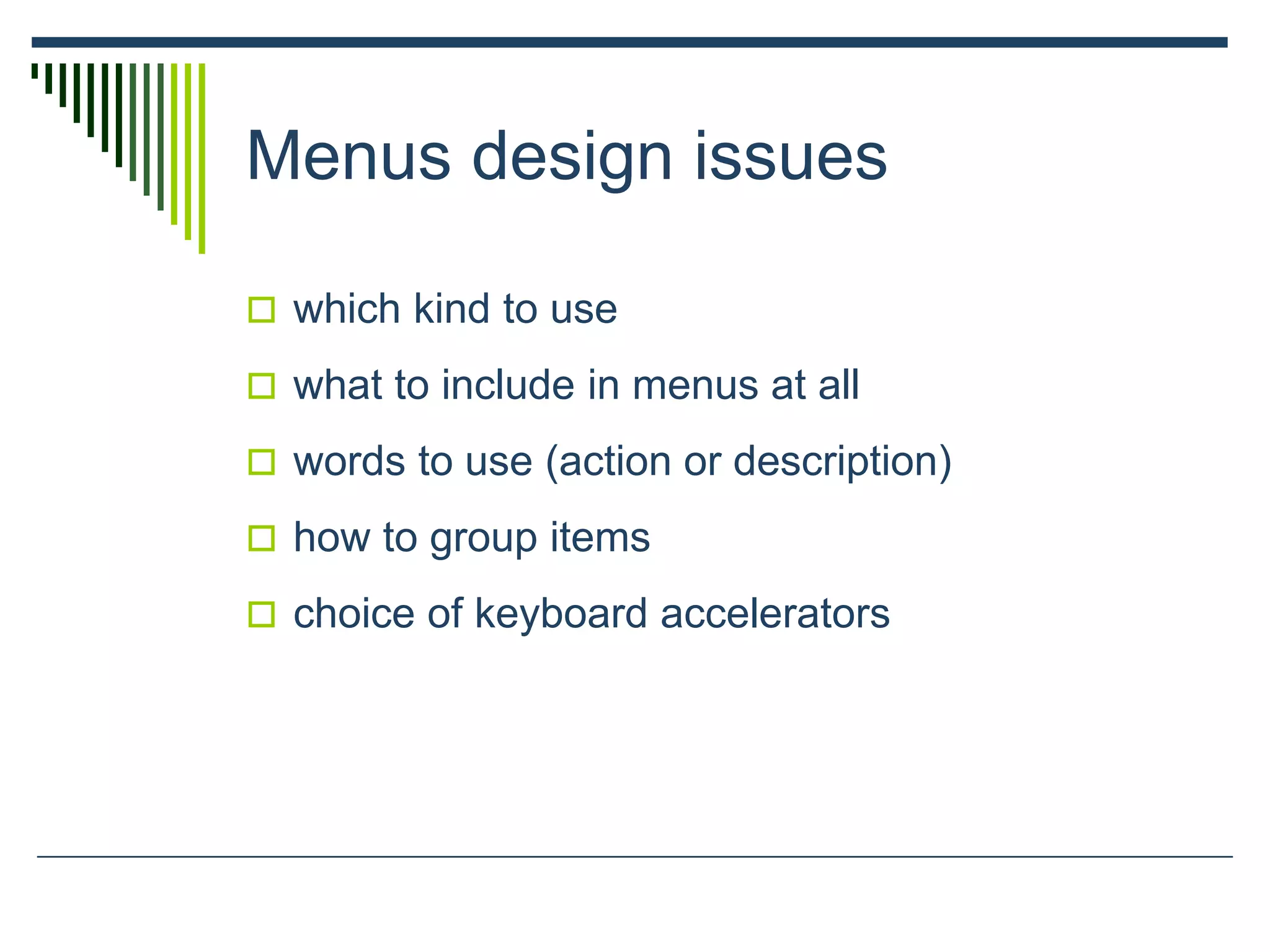 Menus design issues

- which kind to use
- what to include in menus at all
- words to use (action or description)
- how to group items
- choice of keyboard accelerators